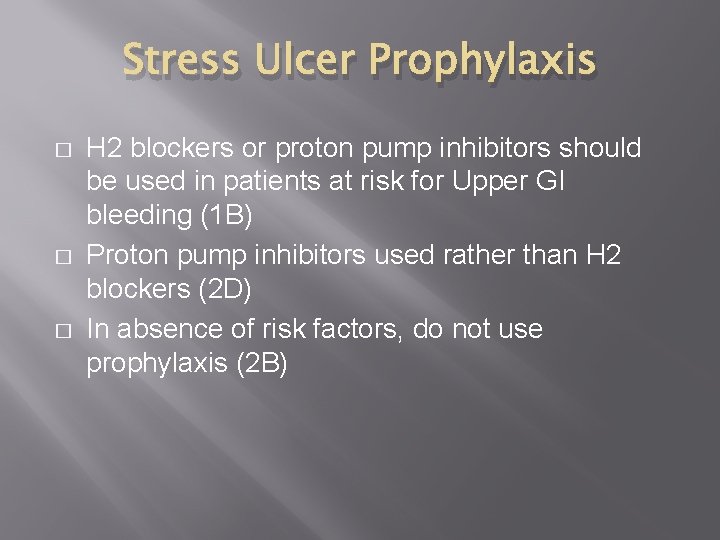 Stress Ulcer Prophylaxis

□ H2 blockers or proton pump inhibitors should be used in patients at risk for Upper GI bleeding (1B)
□ Proton pump inhibitors used rather than H2 blockers (2D)
□ In absence of risk factors, do not use prophylaxis (2B)